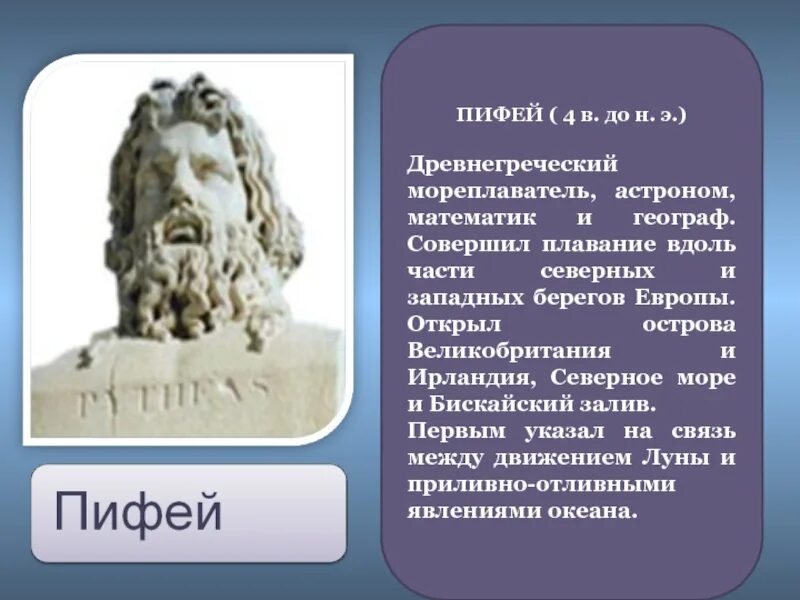 PYTHEAS

Пифей

ПИФЕЙ ( 4 в. до н. э.)

Древнегреческий мореплаватель, астроном, математик и географ. Совершил плавание вдоль части северных и западных берегов Европы. Открыл острова Великобритания и Ирландия, Северное море и Бискайский залив.
Первым указал на связь между движением Луны и приливно-отливными явлениями океана.